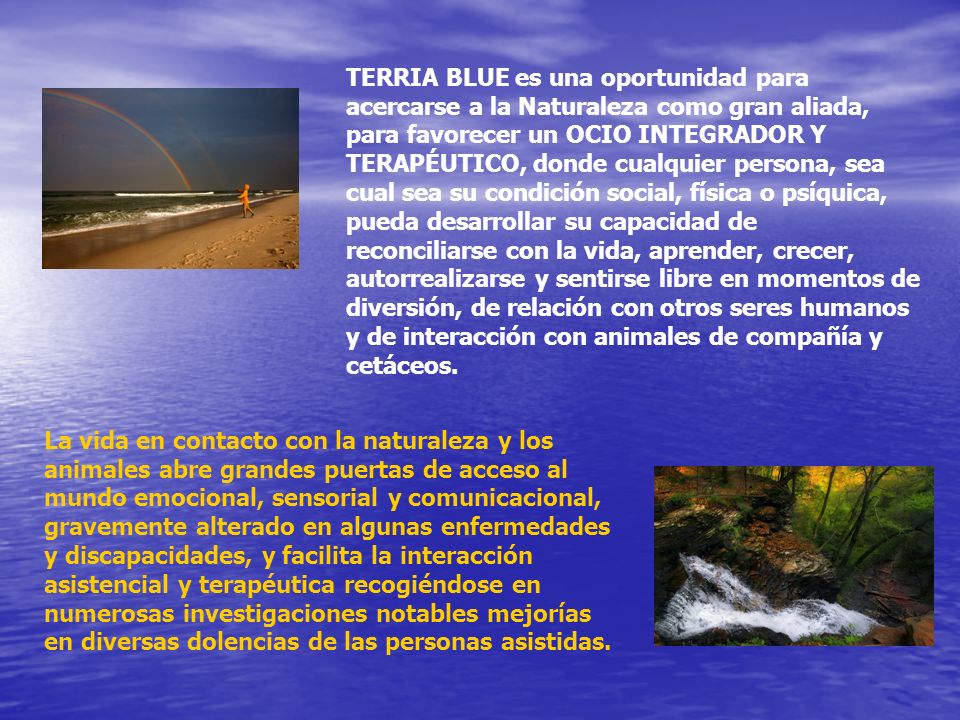 TERRIA BLUE es una oportunidad para acercarse a la Naturaleza como gran aliada, para favorecer un OCIO INTEGRADOR Y TERAPÉUTICO, donde cualquier persona, sea cual sea su condición social, física o psíquica, pueda desarrollar su capacidad de reconciliarse con la vida, aprender, crecer, autorrealizarse y sentirse libre en momentos de diversión, de relación con otros seres humanos y de interacción con animales de compañía y cetáceos.

La vida en contacto con la naturaleza y los animales abre grandes puertas de acceso al mundo emocional, sensorial y comunicacional, gravemente alterado en algunas enfermedades y discapacidades, y facilita la interacción asistencial y terapéutica recogiéndose en numerosas investigaciones notables mejorías en diversas dolencias de las personas asistidas.